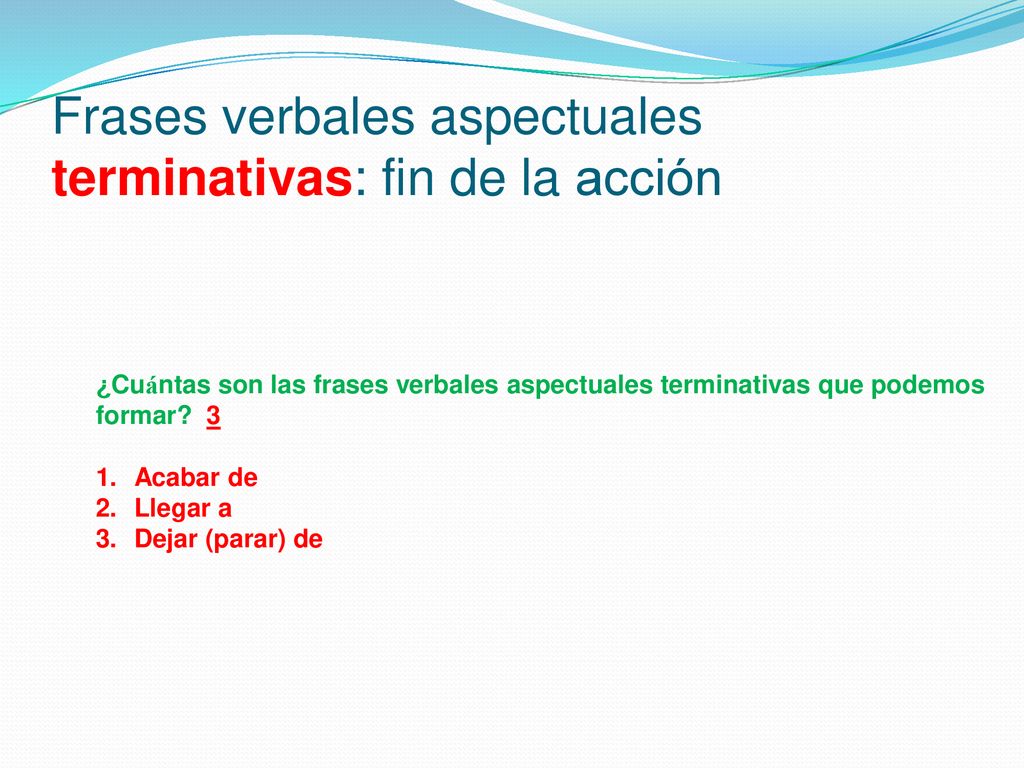 Frases verbales aspectuales terminativas: fin de la acción

¿Cuántas son las frases verbales aspectuales terminativas que podemos formar? 3

1. Acabar de
2. Llegar a
3. Dejar (parar) de